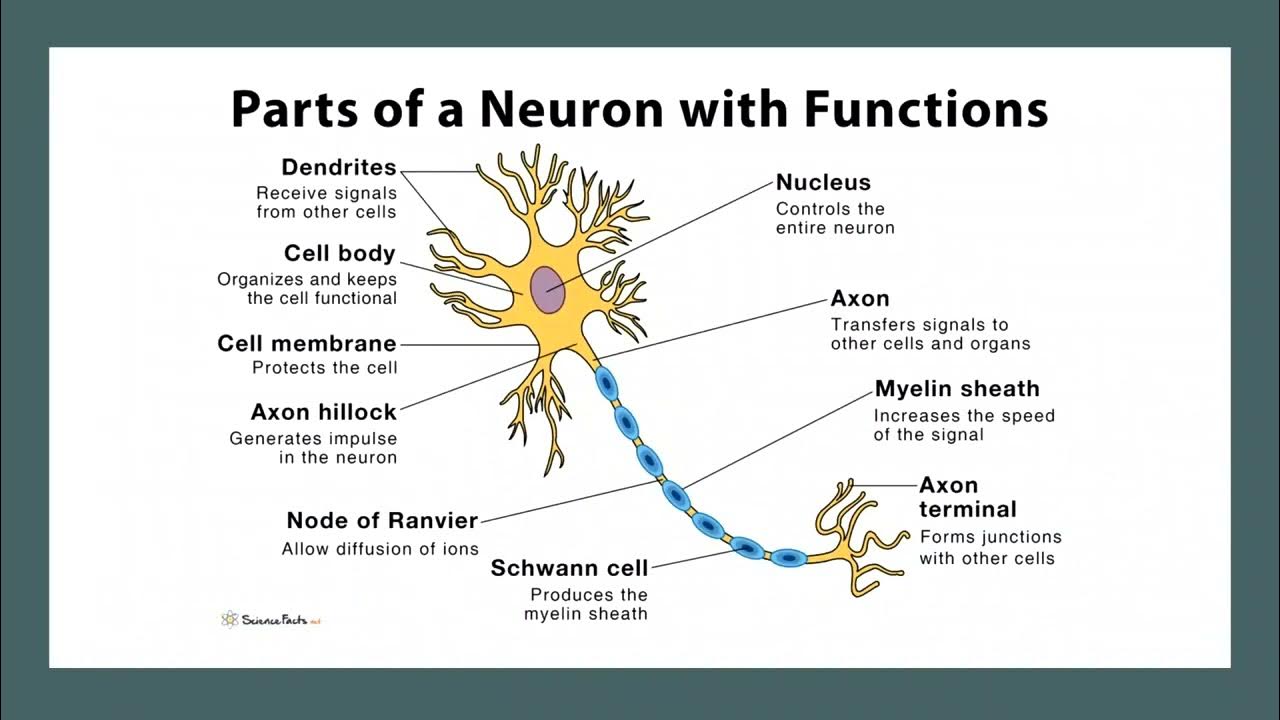 Parts of a Neuron with Functions

Dendrites
Receive signals from other cells

Cell body
Organizes and keeps the cell functional

Cell membrane
Protects the cell

Axon hillock
Generates impulse in the neuron

Node of Ranvier
Allow diffusion of ions

Schwann cell
Produces the myelin sheath

Nucleus
Controls the entire neuron

Axon
Transfers signals to other cells and organs

Myelin sheath
Increases the speed of the signal

Axon terminal
Forms junctions with other cells

ScienceFacts.net